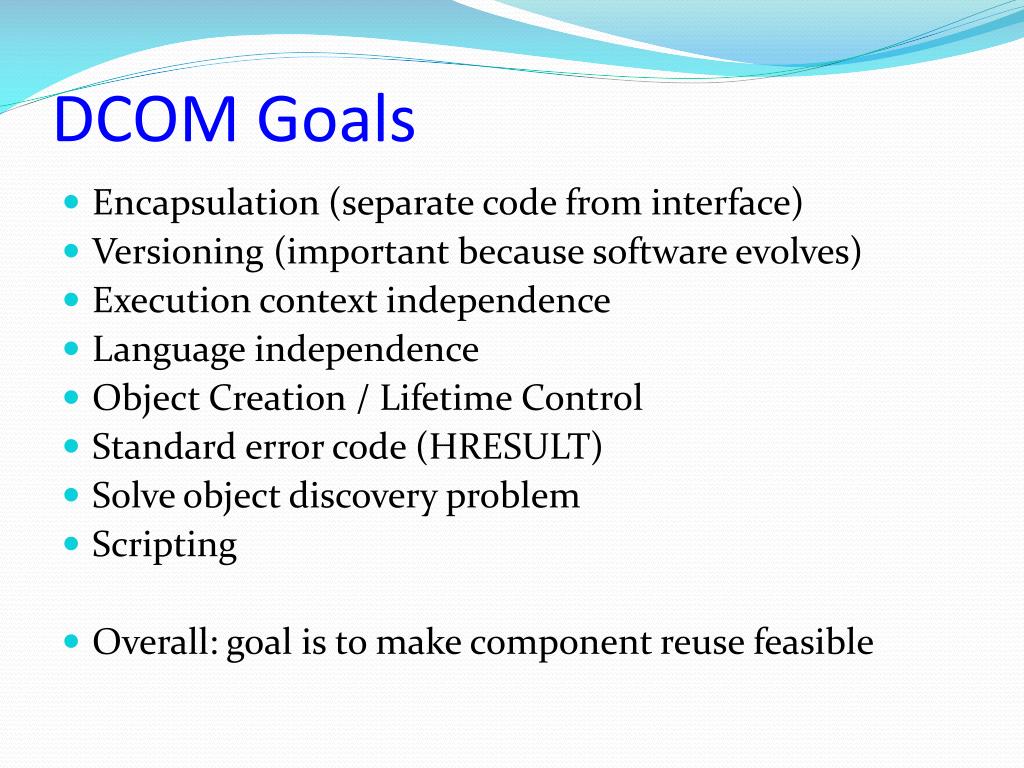 DCOM Goals

- Encapsulation (separate code from interface)
- Versioning (important because software evolves)
- Execution context independence
- Language independence
- Object Creation / Lifetime Control
- Standard error code (HRESULT)
- Solve object discovery problem
- Scripting

- Overall: goal is to make component reuse feasible